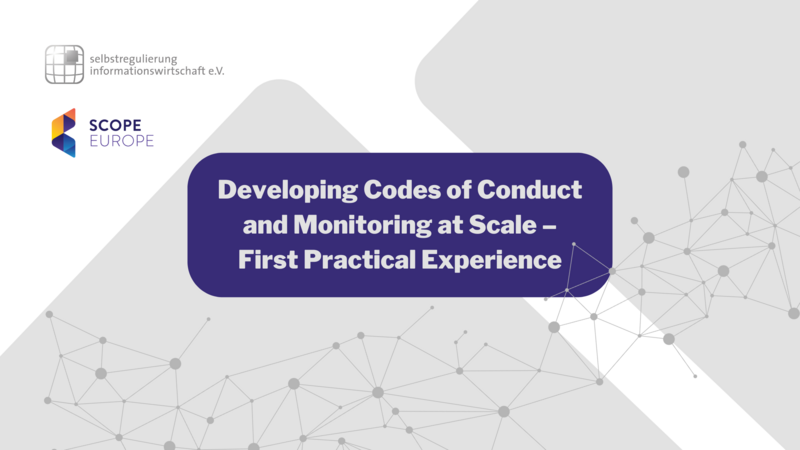 selbstregulierung
informationswirtschaft e.V.

SCOPE
EUROPE

Developing Codes of Conduct and Monitoring at Scale – First Practical Experience